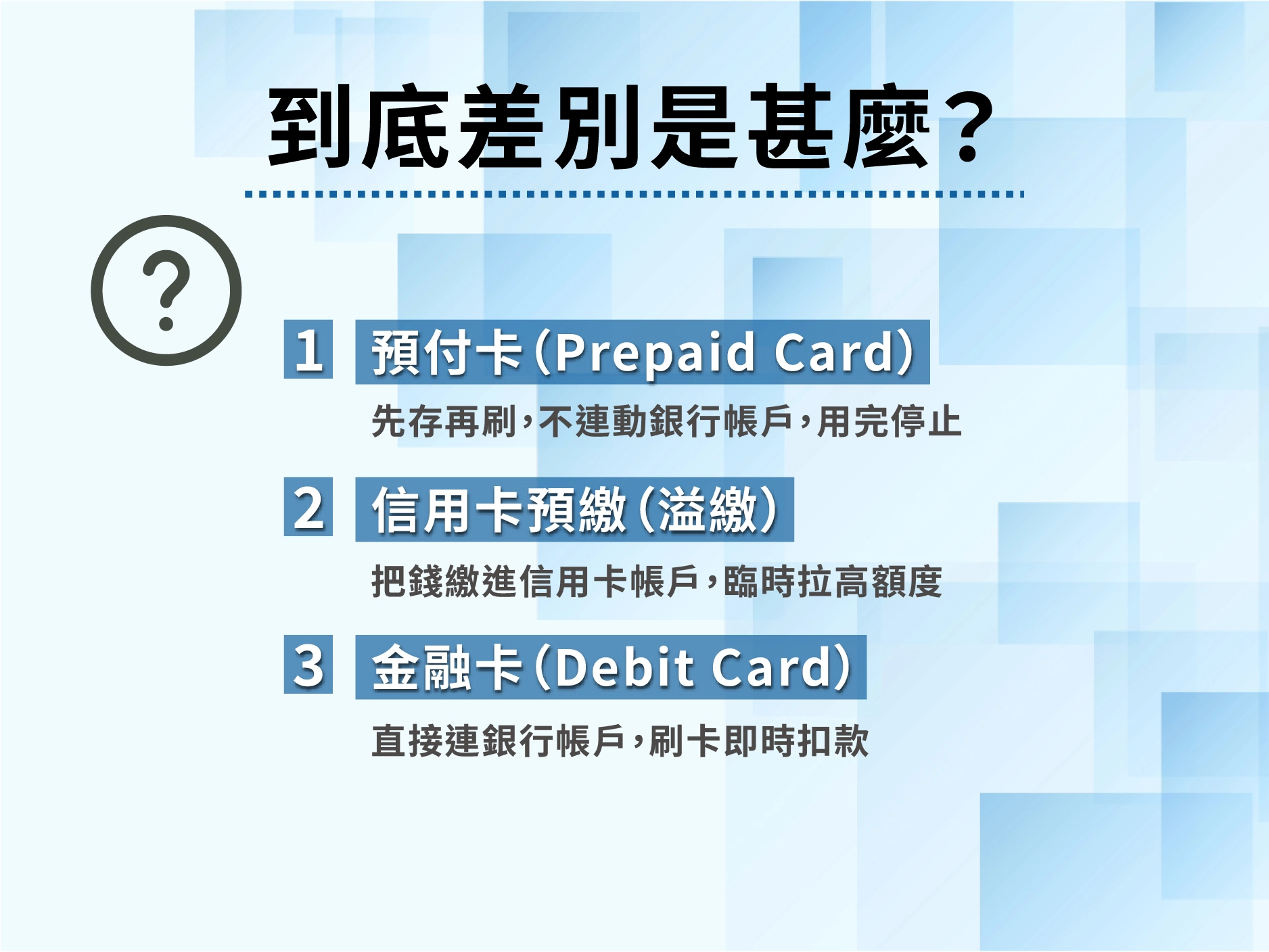 到底差別是甚麼？

?

1 預付卡（Prepaid Card）

先存再刷，不連動銀行帳戶，用完停止

2 信用卡預繳（溢繳）

把錢繳進信用卡帳戶，臨時拉高額度

3 金融卡（Debit Card）

直接連銀行帳戶，刷卡即時扣款